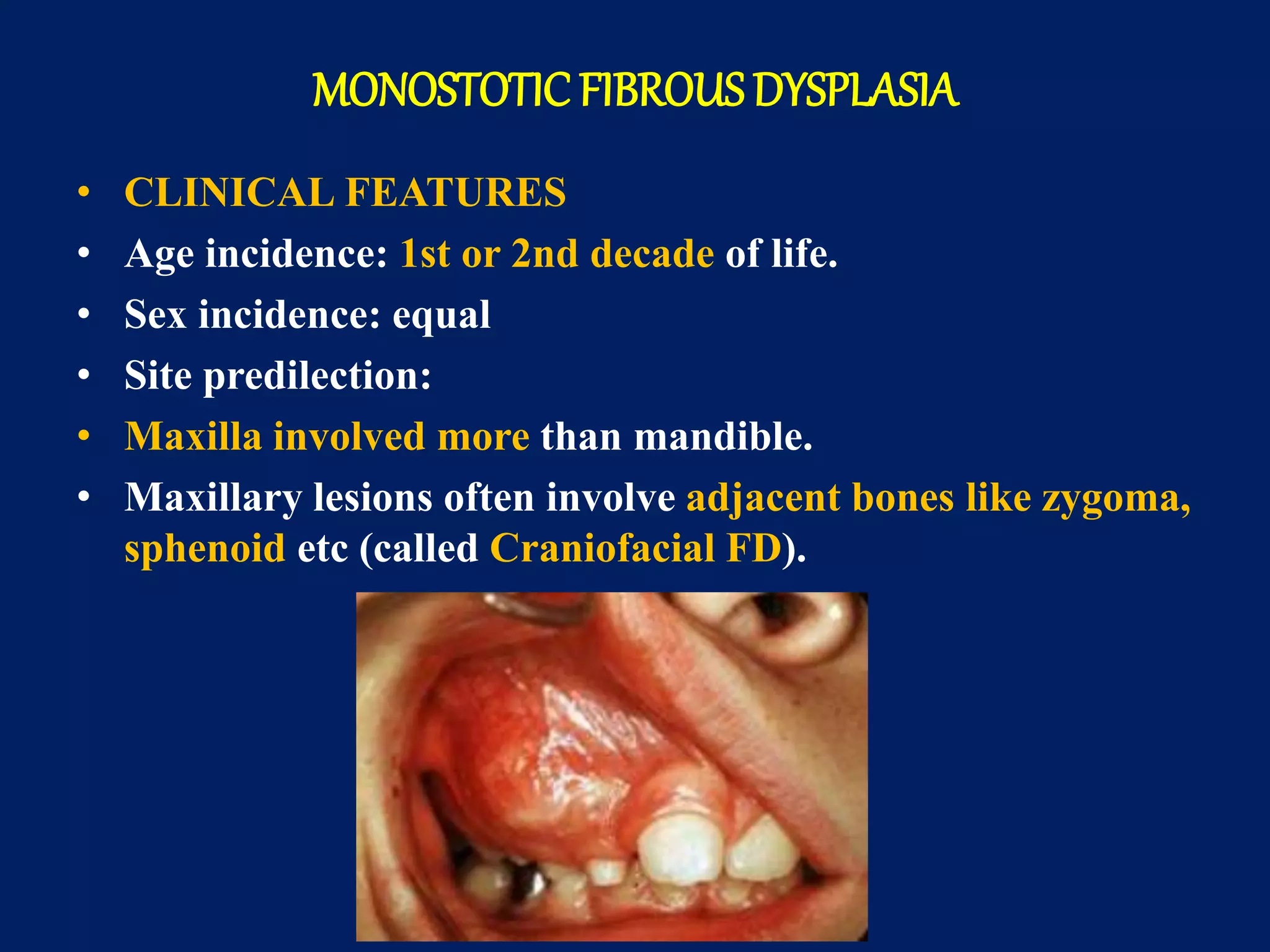 MONOSTOTIC FIBROUS DYSPLASIA

• CLINICAL FEATURES
• Age incidence: 1st or 2nd decade of life.
• Sex incidence: equal
• Site predilection:
• Maxilla involved more than mandible.
• Maxillary lesions often involve adjacent bones like zygoma, sphenoid etc (called Craniofacial FD).